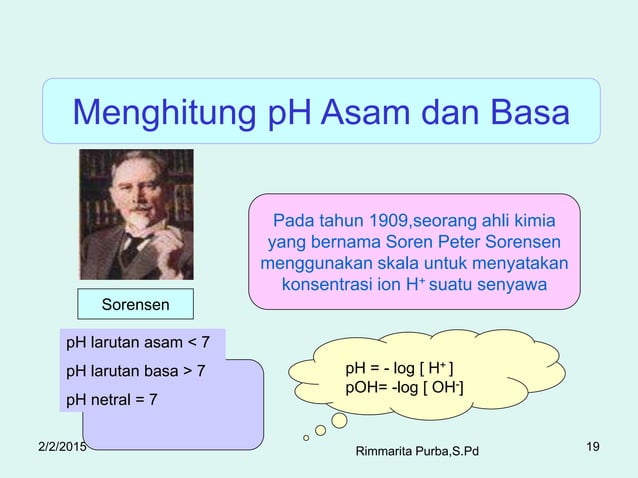 Menghitung pH Asam dan Basa

Sorensen

Pada tahun 1909,seorang ahli kimia yang bernama Soren Peter Sorensen menggunakan skala untuk menyatakan konsentrasi ion $H^+$ suatu senyawa

pH larutan asam < 7

pH larutan basa > 7

pH netral = 7

pH = - log [ $H^+$ ]
pOH= -log [ $OH^-$]

2/2/2015

Rimmarita Purba,S.Pd

19